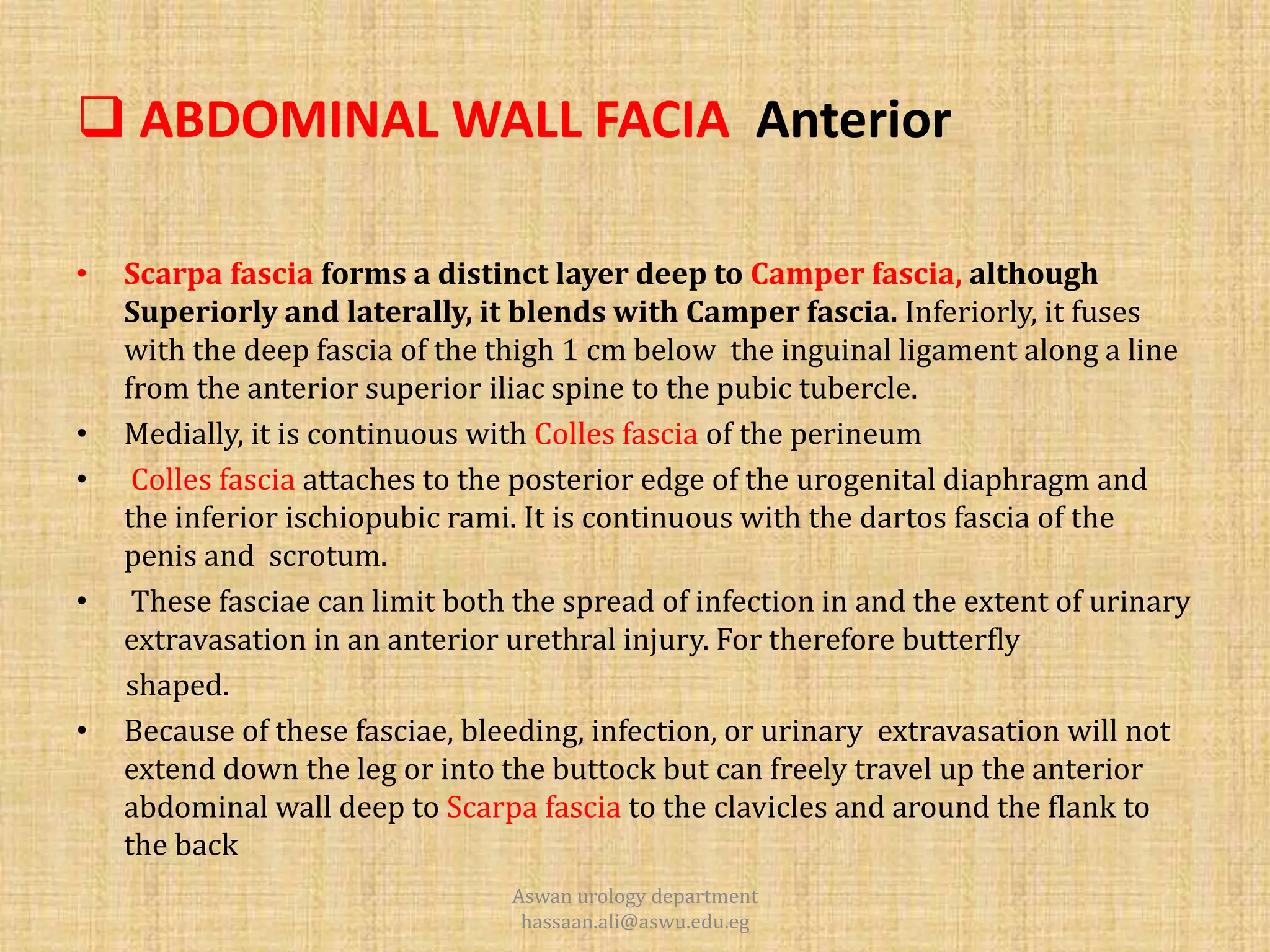 ❑ ABDOMINAL WALL FACIA Anterior

• Scarpa fascia forms a distinct layer deep to Camper fascia, although Superiorly and laterally, it blends with Camper fascia. Inferiorly, it fuses with the deep fascia of the thigh 1 cm below the inguinal ligament along a line from the anterior superior iliac spine to the pubic tubercle.

• Medially, it is continuous with Colles fascia of the perineum

• Colles fascia attaches to the posterior edge of the urogenital diaphragm and the inferior ischiopubic rami. It is continuous with the dartos fascia of the penis and scrotum.

• These fasciae can limit both the spread of infection in and the extent of urinary extravasation in an anterior urethral injury. For therefore butterfly shaped.

• Because of these fasciae, bleeding, infection, or urinary extravasation will not extend down the leg or into the buttock but can freely travel up the anterior abdominal wall deep to Scarpa fascia to the clavicles and around the flank to the back

Aswan urology department
hassaan.ali@aswu.edu.eg